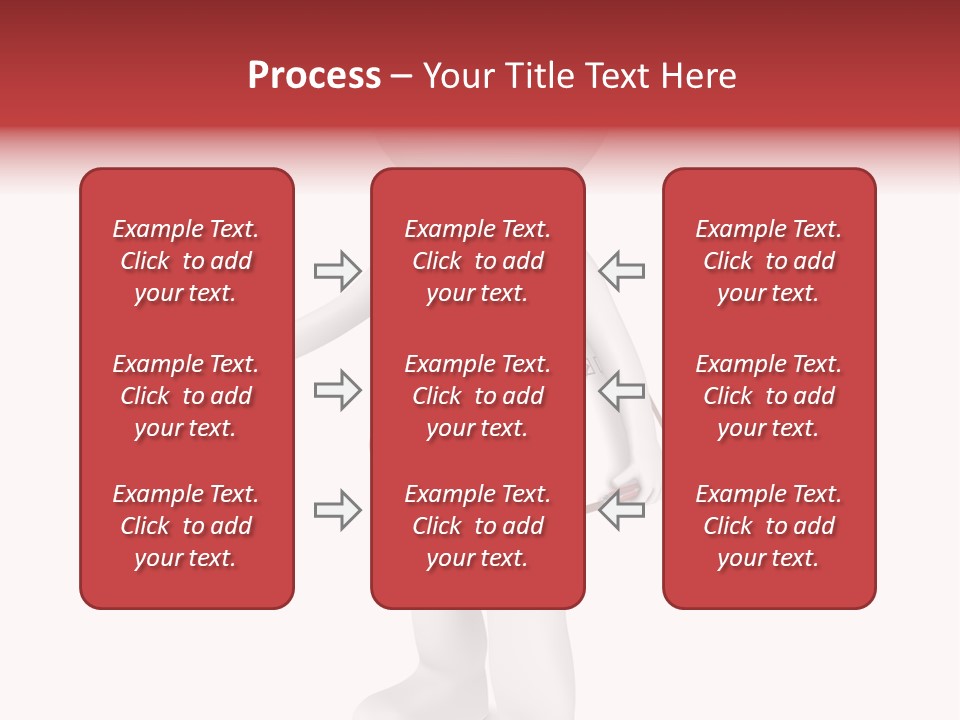 Process – Your Title Text Here

Example Text. Click to add your text.

Example Text. Click to add your text.

Example Text. Click to add your text.

Example Text. Click to add your text.

Example Text. Click to add your text.

Example Text. Click to add your text.

Example Text. Click to add your text.

Example Text. Click to add your text.

Example Text. Click to add your text.